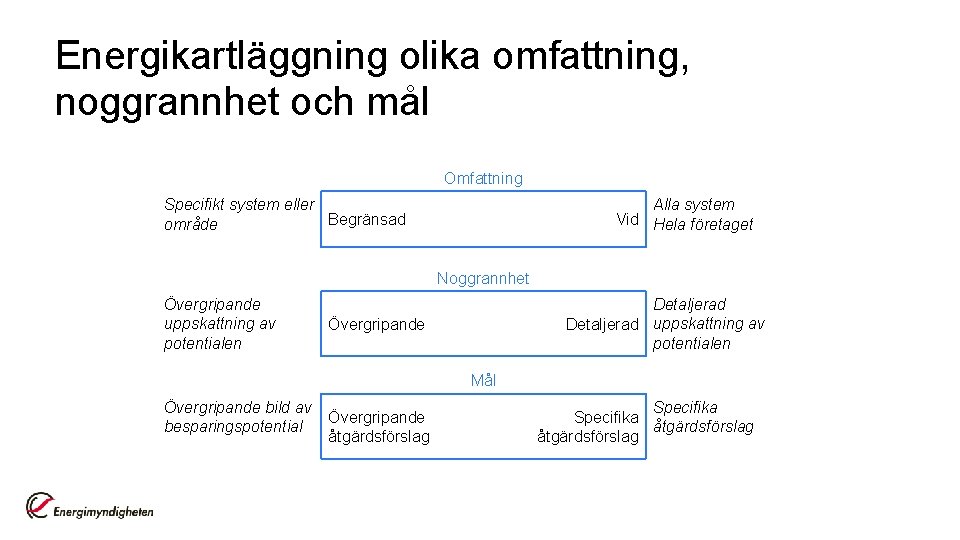 Energikartläggning olika omfattning, noggrannhet och mål

Omfattning

Specifikt system eller område

Begränsad

Vid

Alla system
Hela företaget

Noggrannhet

Övergripande uppskattning av potentialen

Övergripande

Detaljerad

Detaljerad uppskattning av potentialen

Mål

Övergripande bild av besparingspotential

Övergripande åtgärdsförslag

Specifika åtgärdsförslag

Specifika åtgärdsförslag

Energimyndigheten